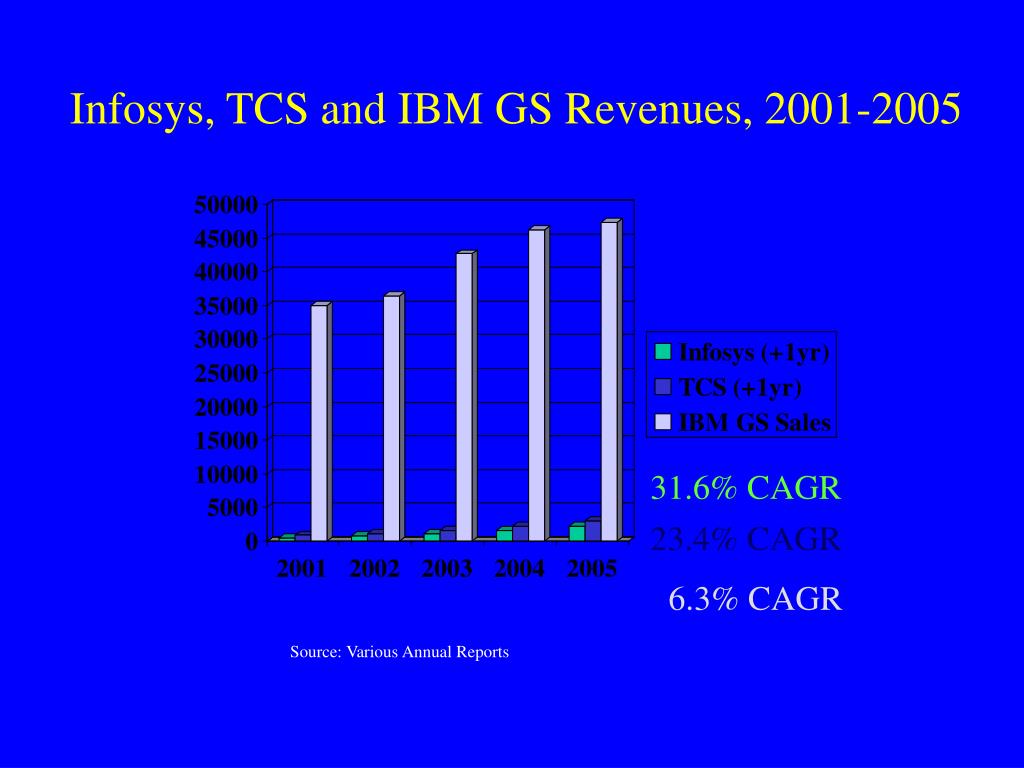 Infosys, TCS and IBM GS Revenues, 2001-2005

50000
45000
40000
35000
30000
25000
20000
15000
10000
5000
0

2001 2002 2003 2004 2005

Infosys (+1yr)
TCS (+1yr)
IBM GS Sales

31.6% CAGR
23.4% CAGR
6.3% CAGR

Source: Various Annual Reports